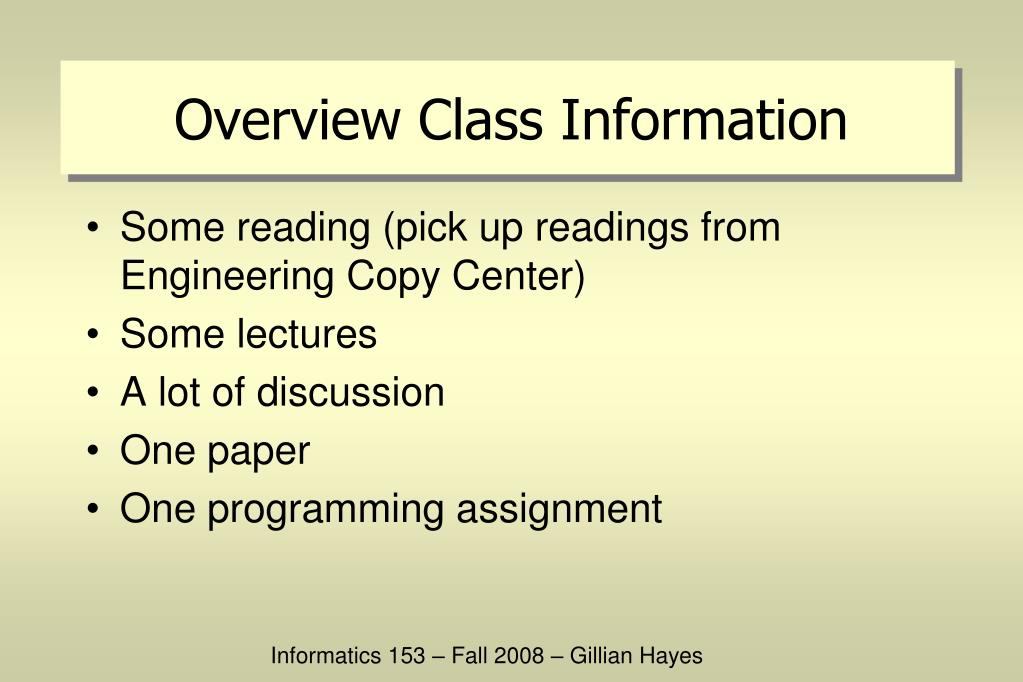 Overview Class Information

• Some reading (pick up readings from Engineering Copy Center)
• Some lectures
• A lot of discussion
• One paper
• One programming assignment

Informatics 153 – Fall 2008 – Gillian Hayes